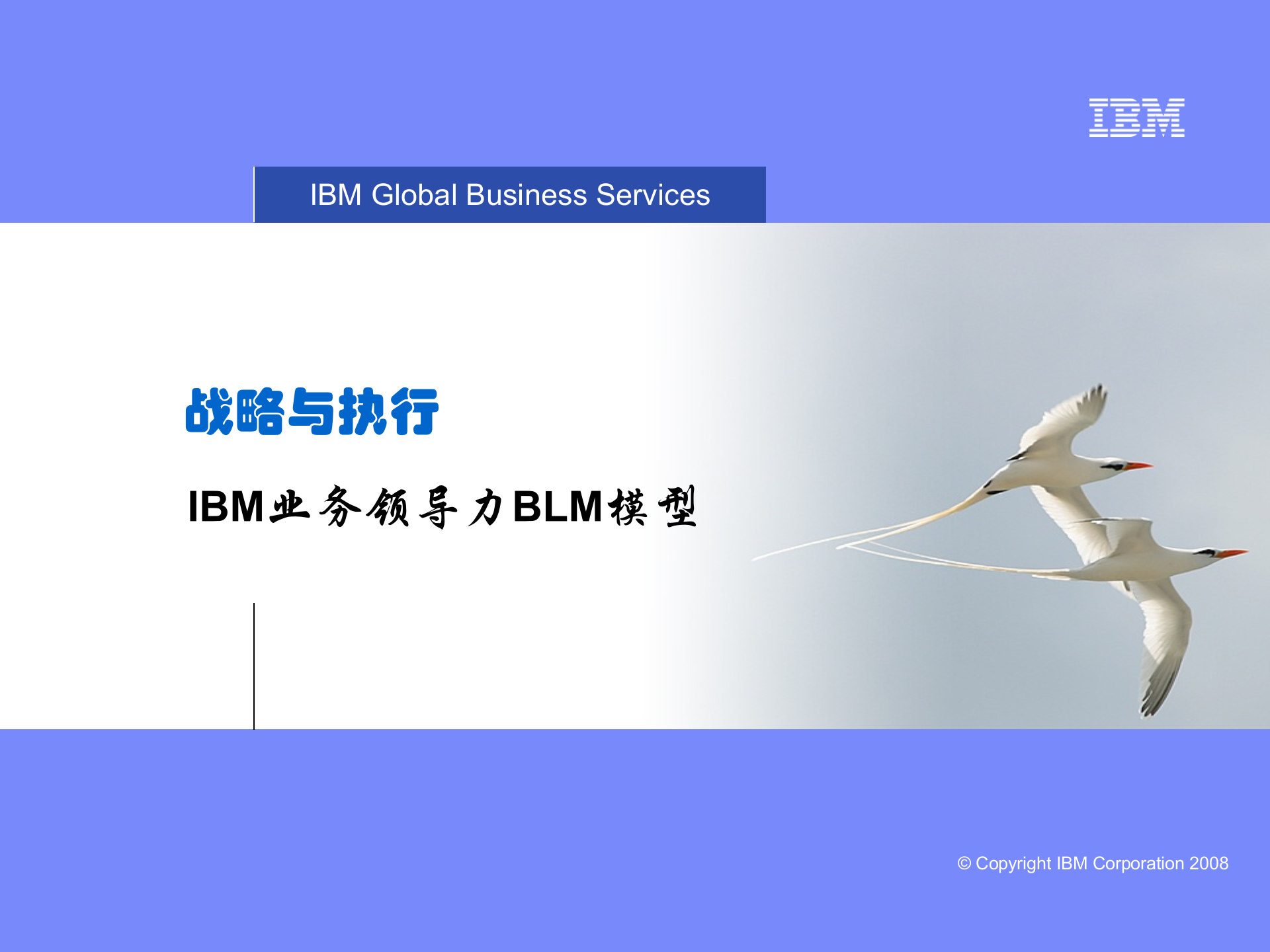 IBM

IBM Global Business Services

战略与执行

IBM业务领导力BLM模型

© Copyright IBM Corporation 2008